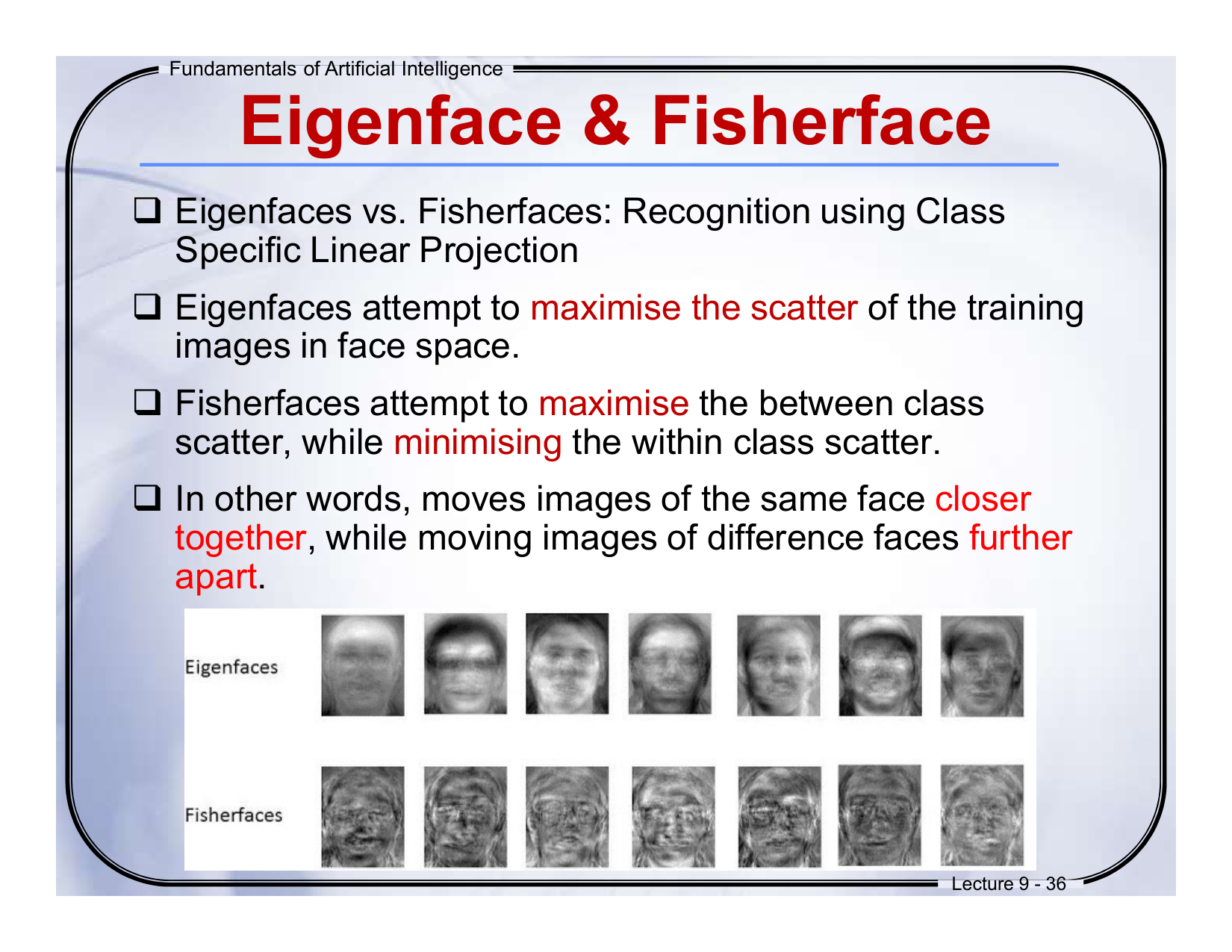 Fundamentals of Artificial Intelligence

Eigenface & Fisherface

❑ Eigenfaces vs. Fisherfaces: Recognition using Class Specific Linear Projection

❑ Eigenfaces attempt to maximise the scatter of the training images in face space.

❑ Fisherfaces attempt to maximise the between class scatter, while minimising the within class scatter.

❑ In other words, moves images of the same face closer together, while moving images of difference faces further apart.

Eigenfaces

Fisherfaces

Lecture 9 - 36